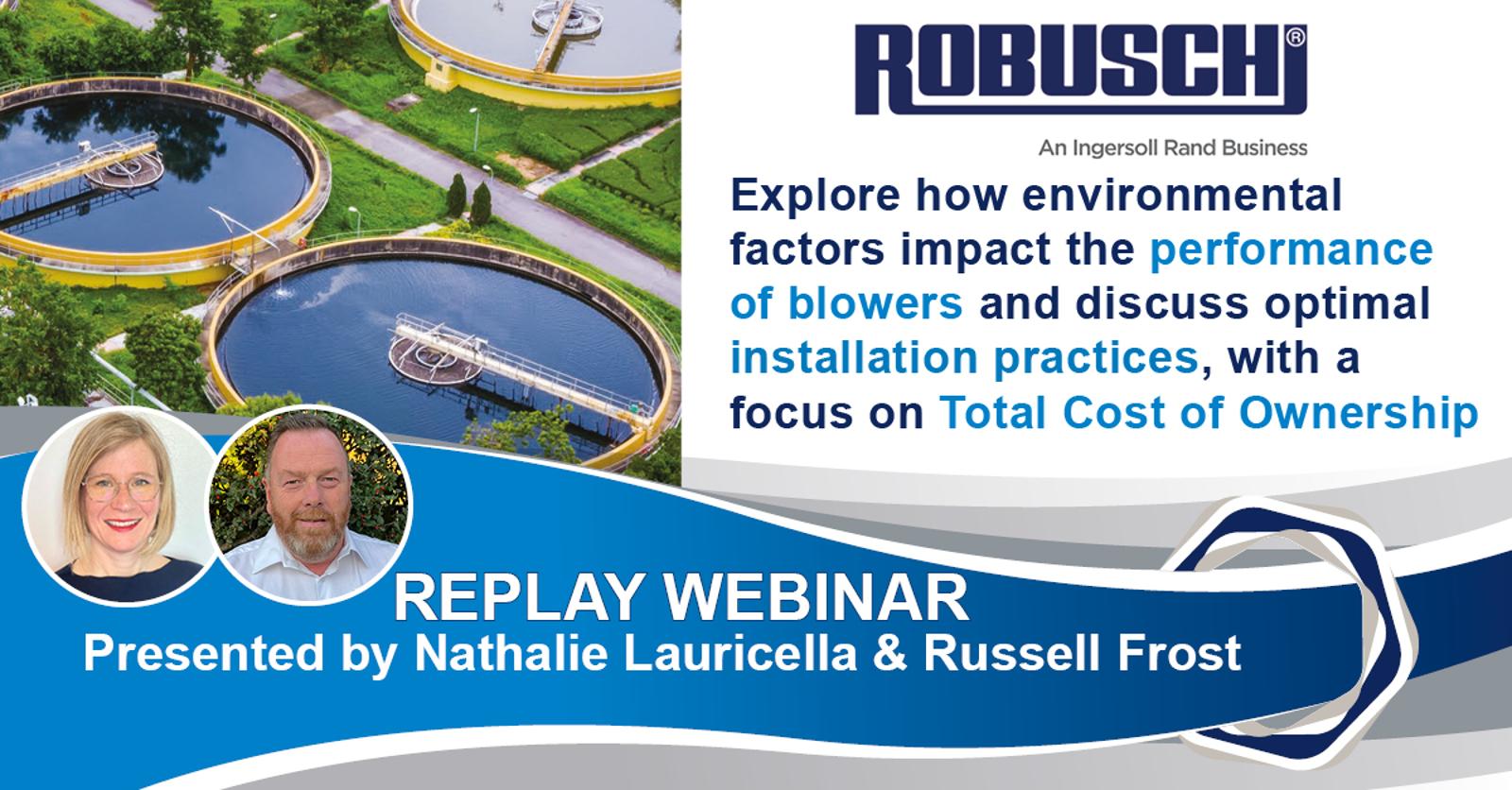 ROBUSCHI®

An Ingersoll Rand Business

Explore how environmental factors impact the performance of blowers and discuss optimal installation practices, with a focus on Total Cost of Ownership

REPLAY WEBINAR
Presented by Nathalie Lauricella & Russell Frost